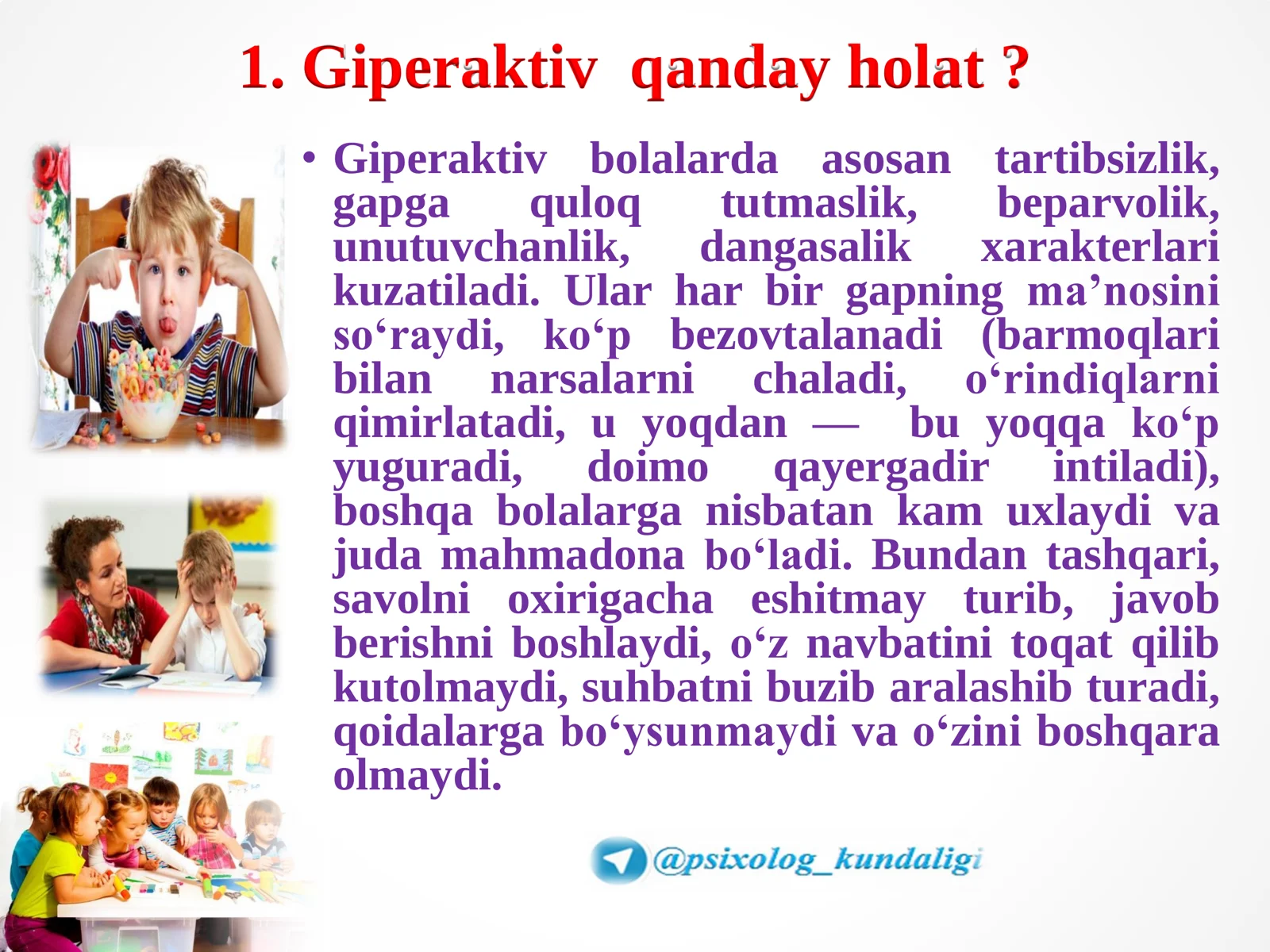 1. Giperaktiv qanday holat ?

• Giperaktiv bolalarda asosan tartibsizlik, gapga quloq tutmaslik, beparvolik, unutuvchanlik, dangasalik xarakterlari kuzatiladi. Ular har bir gapning ma’nosini so‘raydi, ko‘p bezovtalanadi (barmoqlari bilan narsalarni chaladi, o‘rindiqlarni qimirlatadi, u yoqdan — bu yoqqa ko‘p yuguradi, doimo qayergadir intiladi), boshqa bolalarga nisbatan kam uxlaydi va juda mahmadona bo‘ladi. Bundan tashqari, savolni oxirigacha eshitmay turib, javob berishni boshlaydi, o‘z navbatini toqat qilib kutolmaydi, suhbatni buzib aralashib turadi, qoidalarga bo‘ysunmaydi va o‘zini boshqara olmaydi.

@psixolog_kundaligi